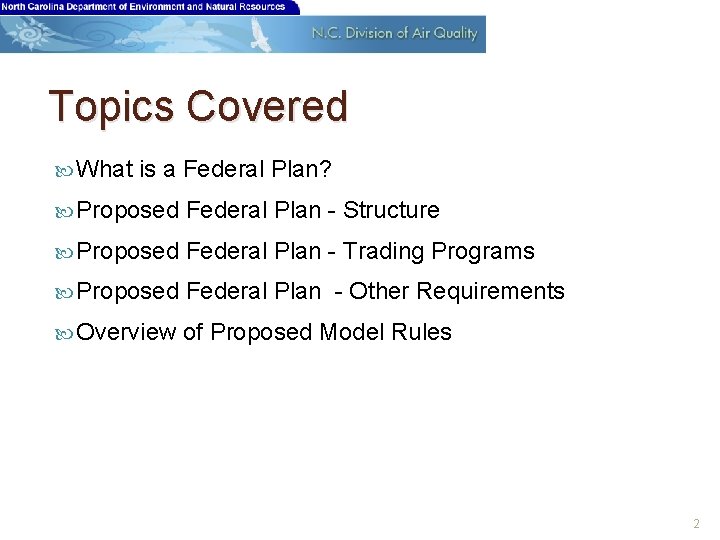 North Carolina Department of Environment and Natural Resources

N.C. Division of Air Quality

Topics Covered

What is a Federal Plan?

Proposed Federal Plan - Structure

Proposed Federal Plan - Trading Programs

Proposed Federal Plan - Other Requirements

Overview of Proposed Model Rules

2